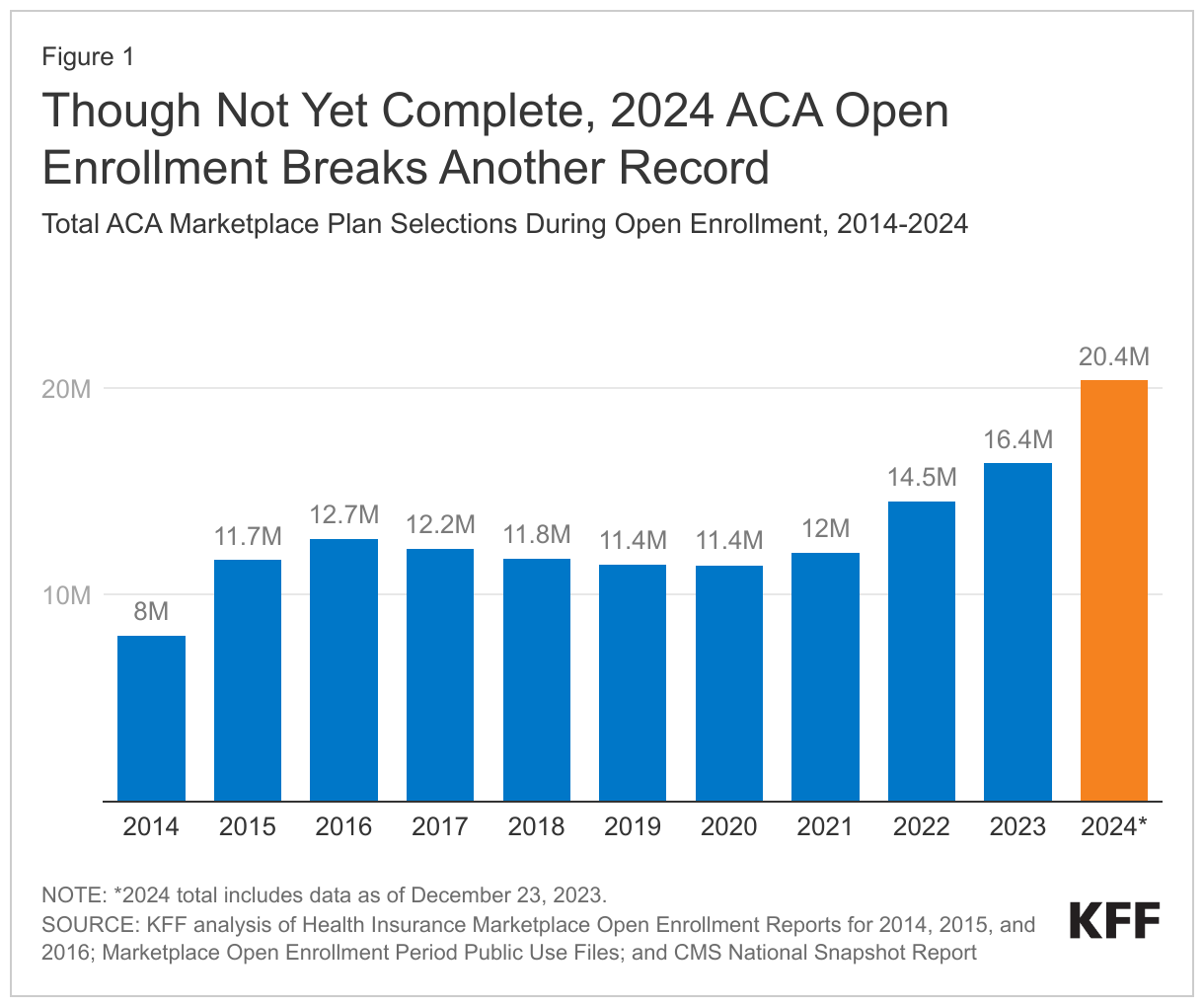 Figure 1

Though Not Yet Complete, 2024 ACA Open Enrollment Breaks Another Record

Total ACA Marketplace Plan Selections During Open Enrollment, 2014-2024

20M
10M

8M
11.7M
12.7M
12.2M
11.8M
11.4M
11.4M
12M
14.5M
16.4M
20.4M

2014
2015
2016
2017
2018
2019
2020
2021
2022
2023
2024*

NOTE: *2024 total includes data as of December 23, 2023.
SOURCE: KFF analysis of Health Insurance Marketplace Open Enrollment Reports for 2014, 2015, and 2016; Marketplace Open Enrollment Period Public Use Files; and CMS National Snapshot Report

KFF